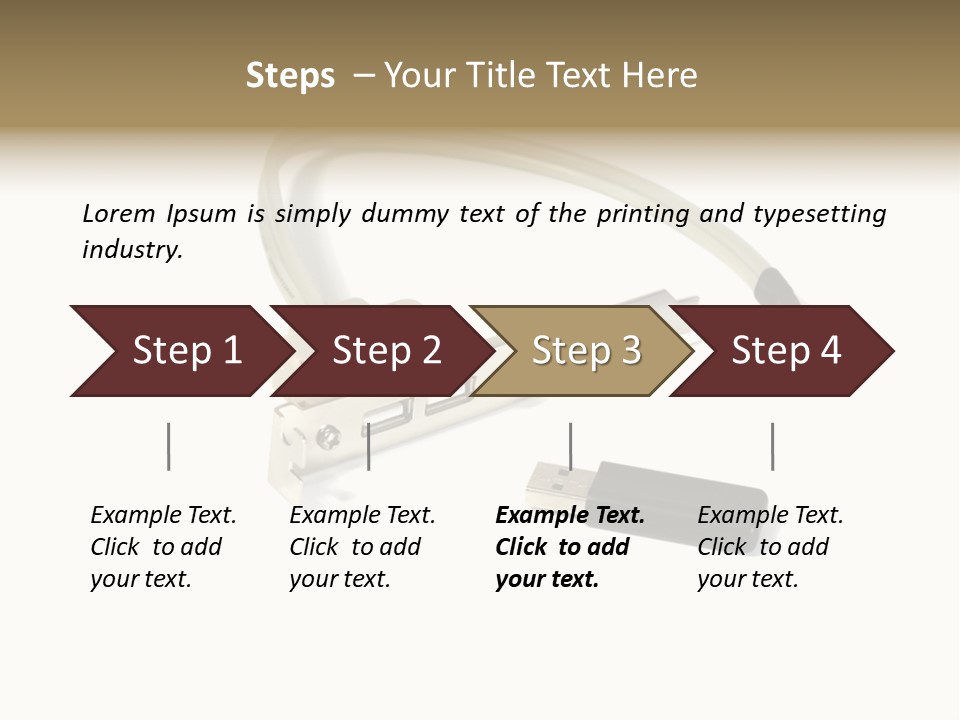 Steps – Your Title Text Here

Lorem Ipsum is simply dummy text of the printing and typesetting industry.

Step 1

Step 2

Step 3

Step 4

Example Text. Click to add your text.

Example Text. Click to add your text.

Example Text. Click to add your text.

Example Text. Click to add your text.